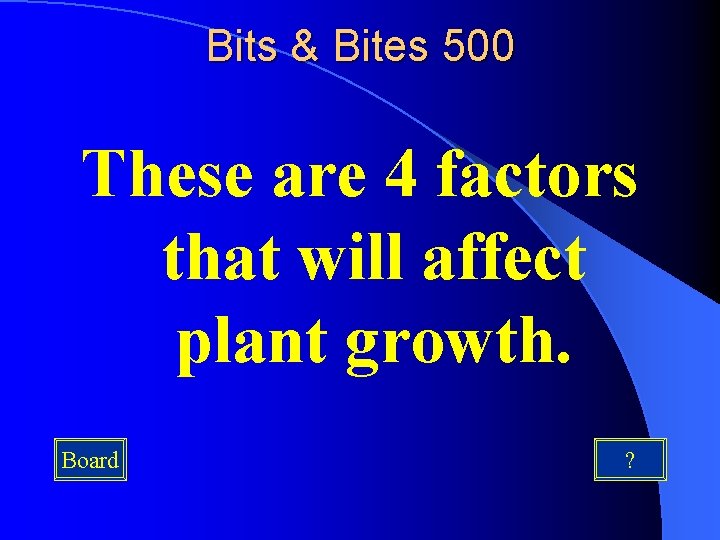 Bits & Bites 500

These are 4 factors that will affect plant growth.

Board

?